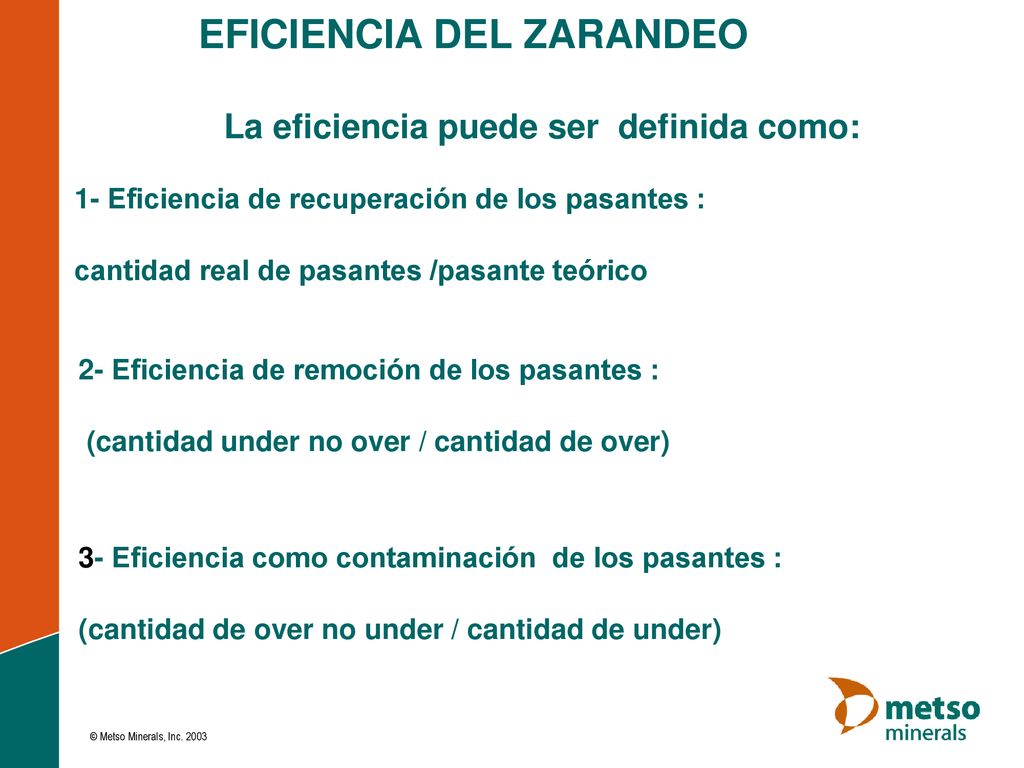 EFICIENCIA DEL ZARANDEO

La eficiencia puede ser definida como:

1- Eficiencia de recuperación de los pasantes :

cantidad real de pasantes /pasante teórico

2- Eficiencia de remoción de los pasantes :

(cantidad under no over / cantidad de over)

3- Eficiencia como contaminación de los pasantes :

(cantidad de over no under / cantidad de under)

© Metso Minerals, Inc. 2003

metso minerals